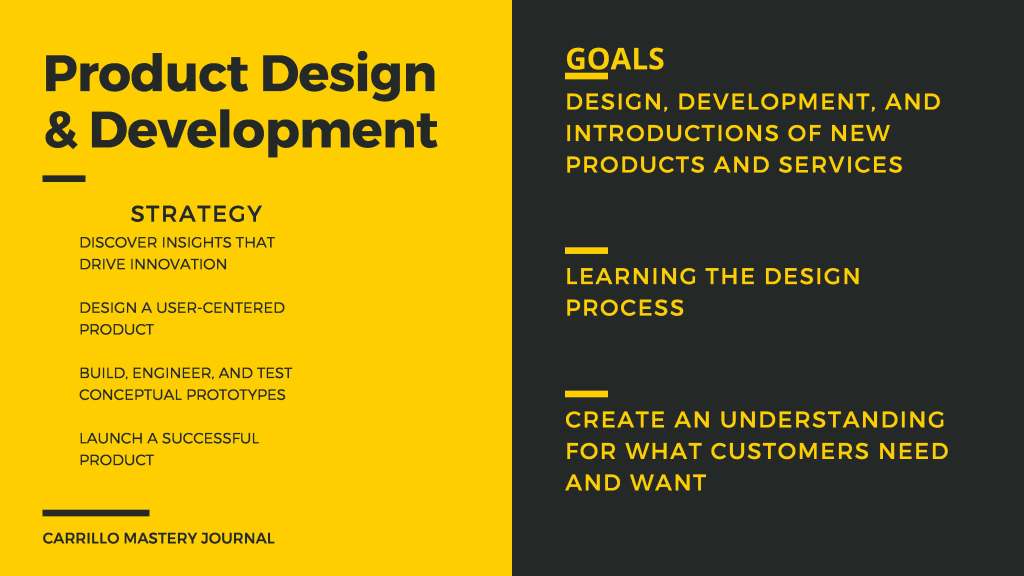 Product Design & Development

STRATEGY

DISCOVER INSIGHTS THAT DRIVE INNOVATION

DESIGN A USER-CENTERED PRODUCT

BUILD, ENGINEER, AND TEST CONCEPTUAL PROTOTYPES

LAUNCH A SUCCESSFUL PRODUCT

CARRILLO MASTERY JOURNAL

GOALS

DESIGN, DEVELOPMENT, AND INTRODUCTIONS OF NEW PRODUCTS AND SERVICES

LEARNING THE DESIGN PROCESS

CREATE AN UNDERSTANDING FOR WHAT CUSTOMERS NEED AND WANT